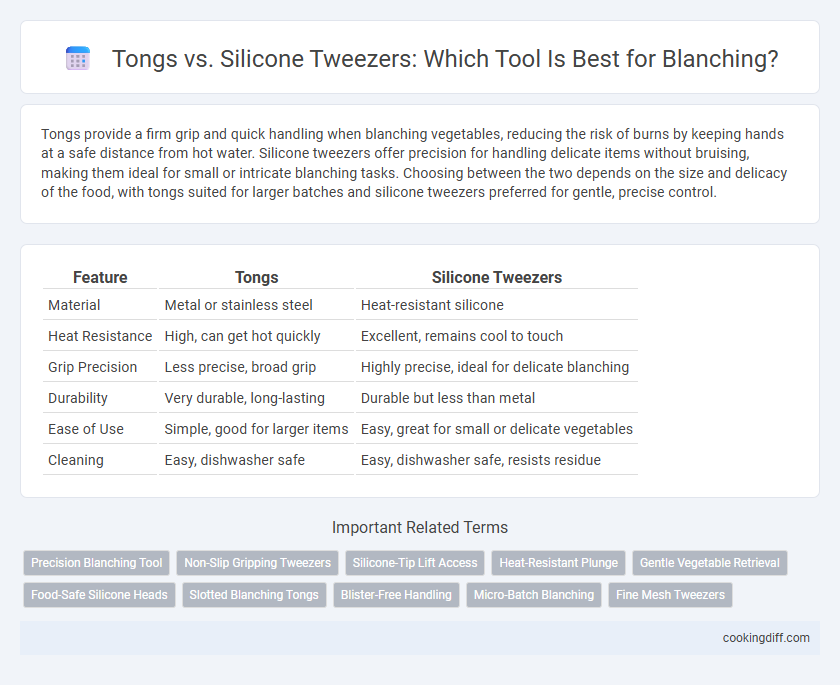 Tongs vs. Silicone Tweezers: Which Tool Is Best for Blanching?

Tongs provide a firm grip and quick handling when blanching vegetables, reducing the risk of burns by keeping hands at a safe distance from hot water. Silicone tweezers offer precision for handling delicate items without bruising, making them ideal for small or intricate blanching tasks. Choosing between the two depends on the size and delicacy of the food, with tongs suited for larger batches and silicone tweezers preferred for gentle, precise control.

| Feature | Tongs | Silicone Tweezers |
|---|---|---|
| Material | Metal or stainless steel | Heat-resistant silicone |
| Heat Resistance | High, can get hot quickly | Excellent, remains cool to touch |
| Grip Precision | Less precise, broad grip | Highly precise, ideal for delicate blanching |
| Durability | Very durable, long-lasting | Durable but less than metal |
| Ease of Use | Simple, good for larger items | Easy, great for small or delicate vegetables |
| Cleaning | Easy, dishwasher safe | Easy, dishwasher safe, resists residue |

Important Related Terms

Precision Blanching Tool
Non-Slip Gripping Tweezers
Silicone-Tip Lift Access
Heat-Resistant Plunge
Gentle Vegetable Retrieval
Food-Safe Silicone Heads
Slotted Blanching Tongs
Blister-Free Handling
Micro-Batch Blanching
Fine Mesh Tweezers

cookingdiff.com